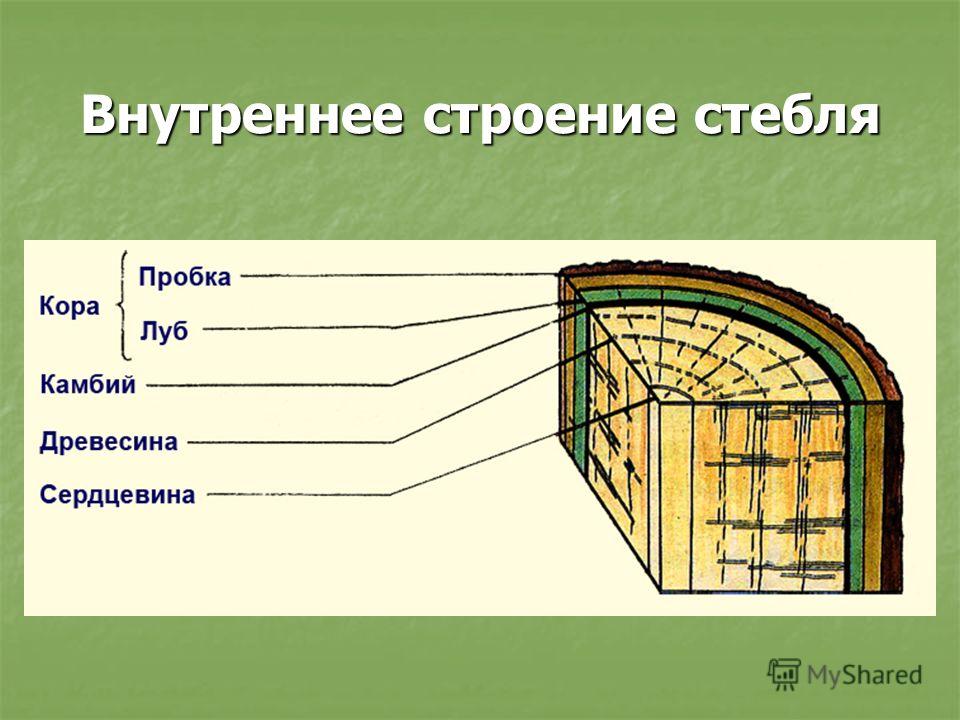 Внутреннее строение стебля

Кора
Пробка
Луб
Камбий
Древесина
Сердцевина

MyShared